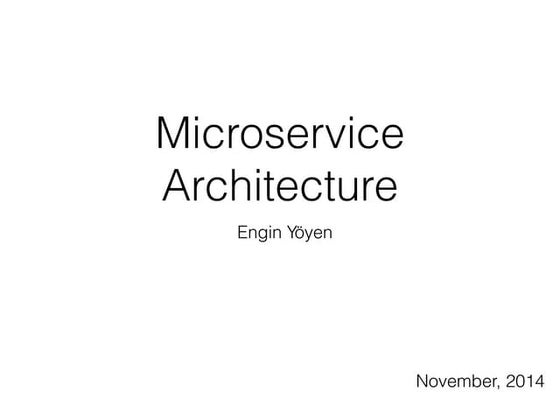 Microservice Architecture

Engin Yöyen

November, 2014